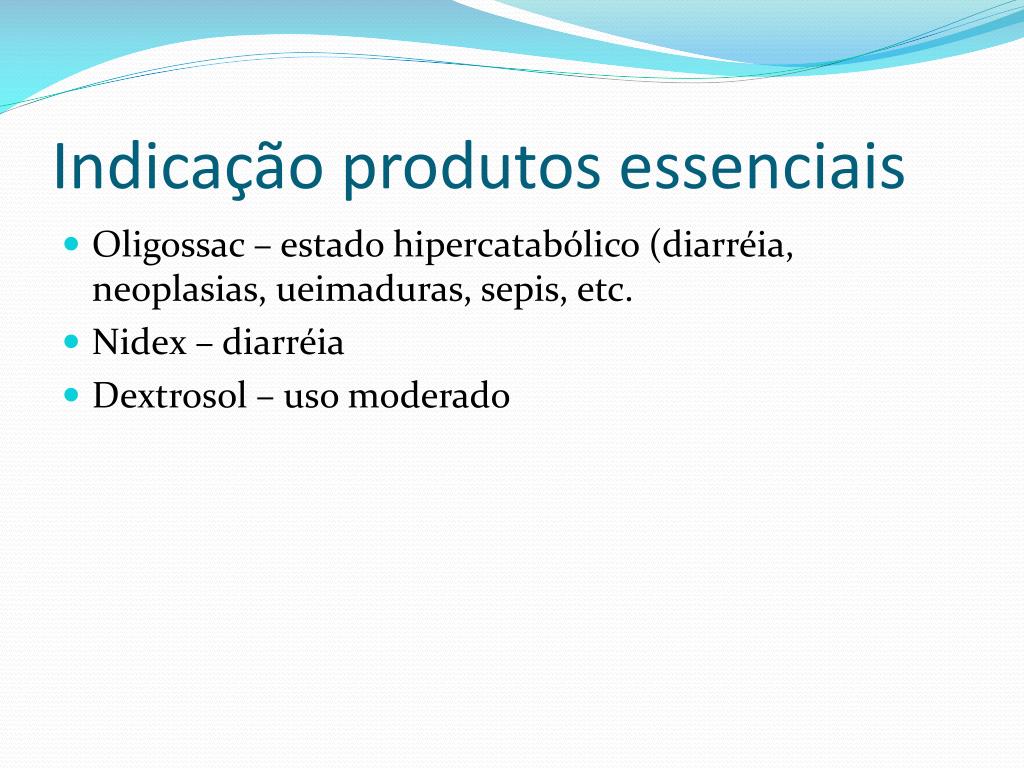 Indicação produtos essenciais

- Oligossac – estado hipercatabólico (diarréia, neoplasias, ueimaduras, sepis, etc.
- Nidex – diarréia
- Dextrosol – uso moderado